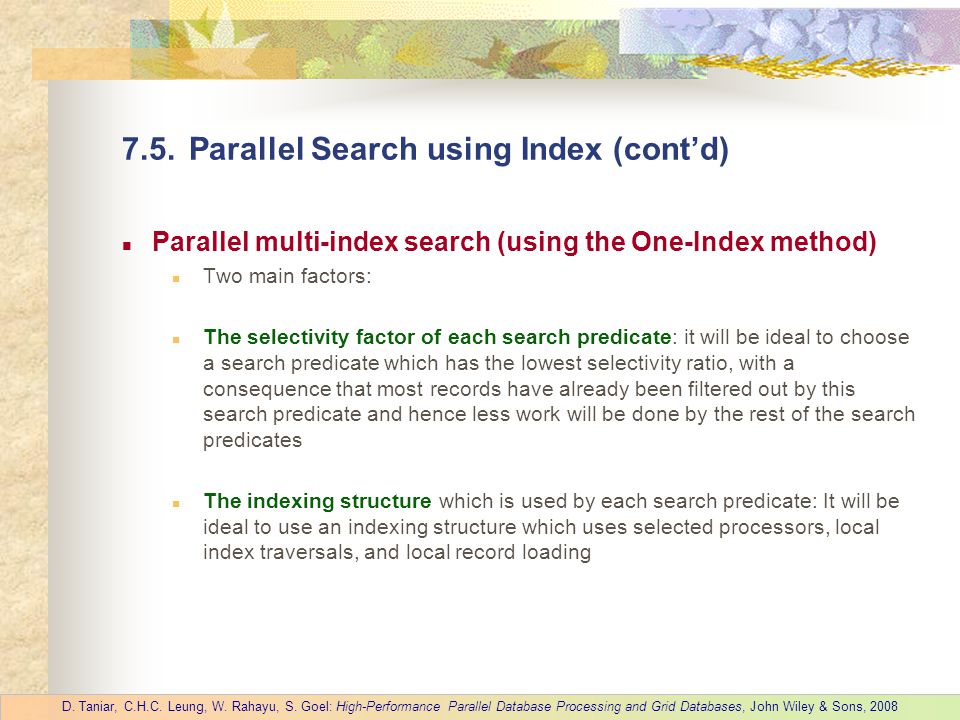 7.5. Parallel Search using Index (cont'd)

Parallel multi-index search (using the One-Index method)

Two main factors:

The selectivity factor of each search predicate: it will be ideal to choose a search predicate which has the lowest selectivity ratio, with a consequence that most records have already been filtered out by this search predicate and hence less work will be done by the rest of the search predicates

The indexing structure which is used by each search predicate: It will be ideal to use an indexing structure which uses selected processors, local index traversals, and local record loading

D. Taniar, C.H.C. Leung, W. Rahayu, S. Goel: High-Performance Parallel Database Processing and Grid Databases, John Wiley & Sons, 2008